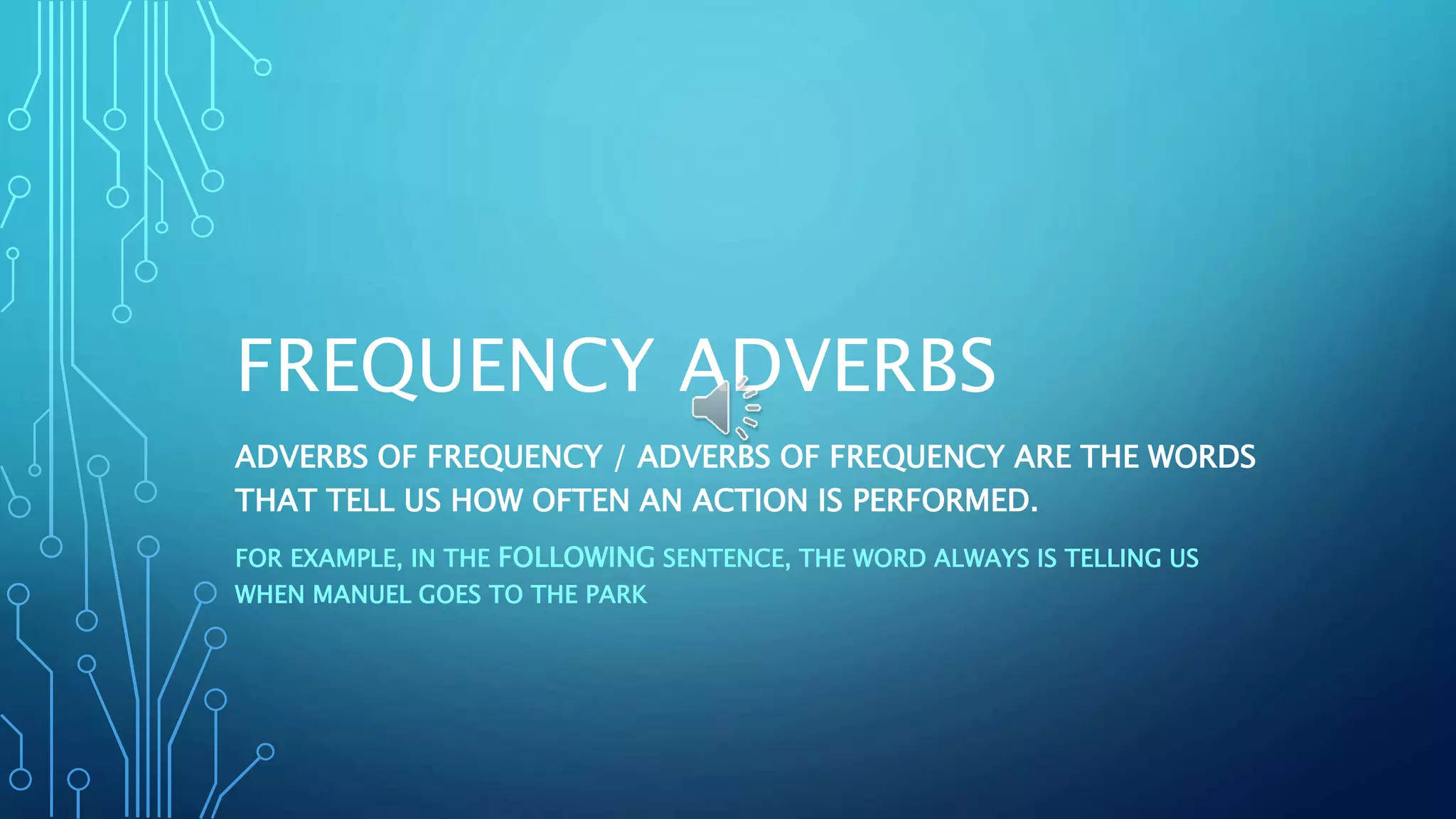 FREQUENCY ADVERBS

ADVERBS OF FREQUENCY / ADVERBS OF FREQUENCY ARE THE WORDS THAT TELL US HOW OFTEN AN ACTION IS PERFORMED.

FOR EXAMPLE, IN THE FOLLOWING SENTENCE, THE WORD ALWAYS IS TELLING US WHEN MANUEL GOES TO THE PARK